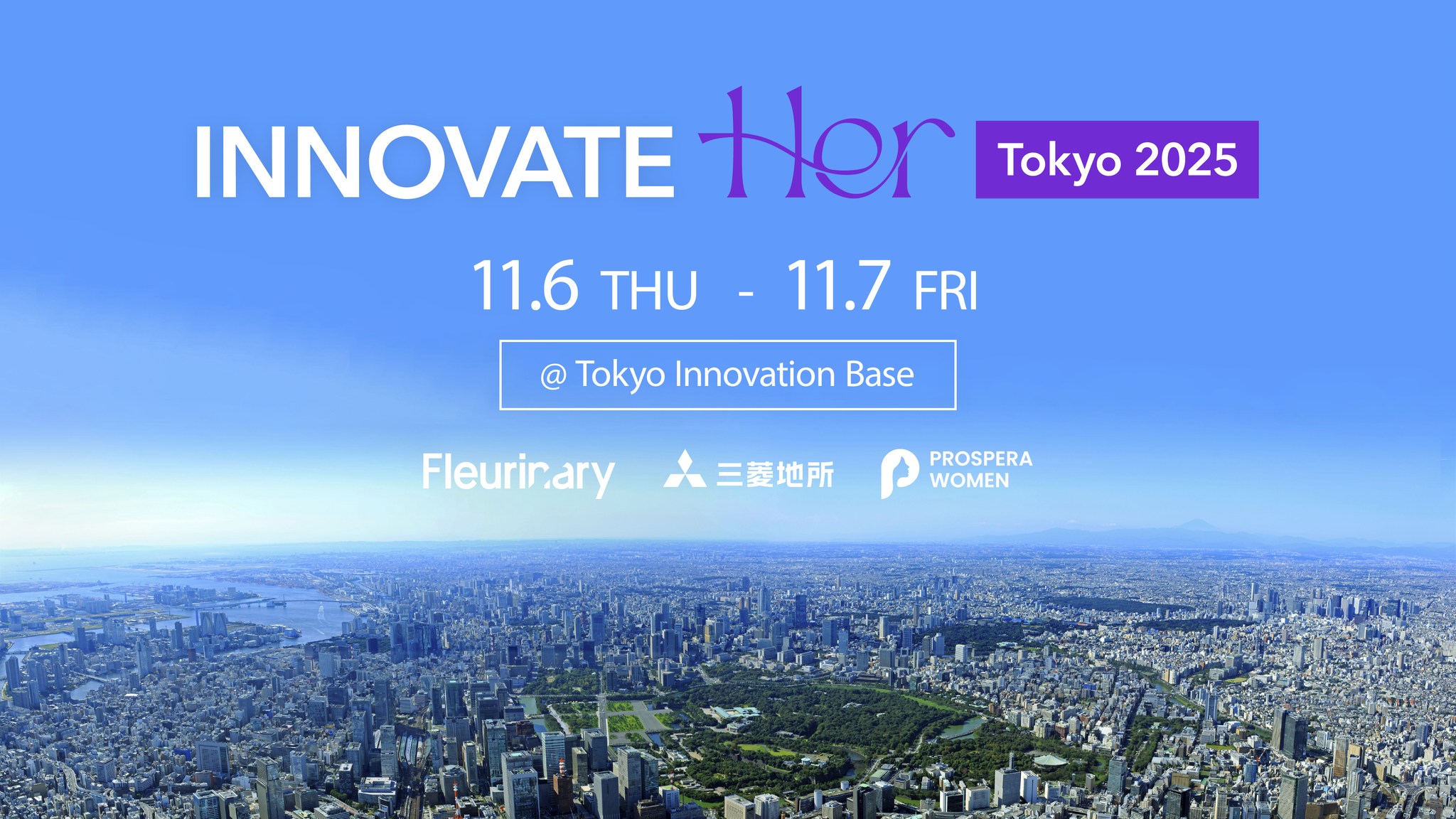 INNOVATE Her Tokyo 2025

11.6 THU - 11.7 FRI

@ Tokyo Innovation Base

Fleurinary 三菱地所 PROSPERA WOMEN